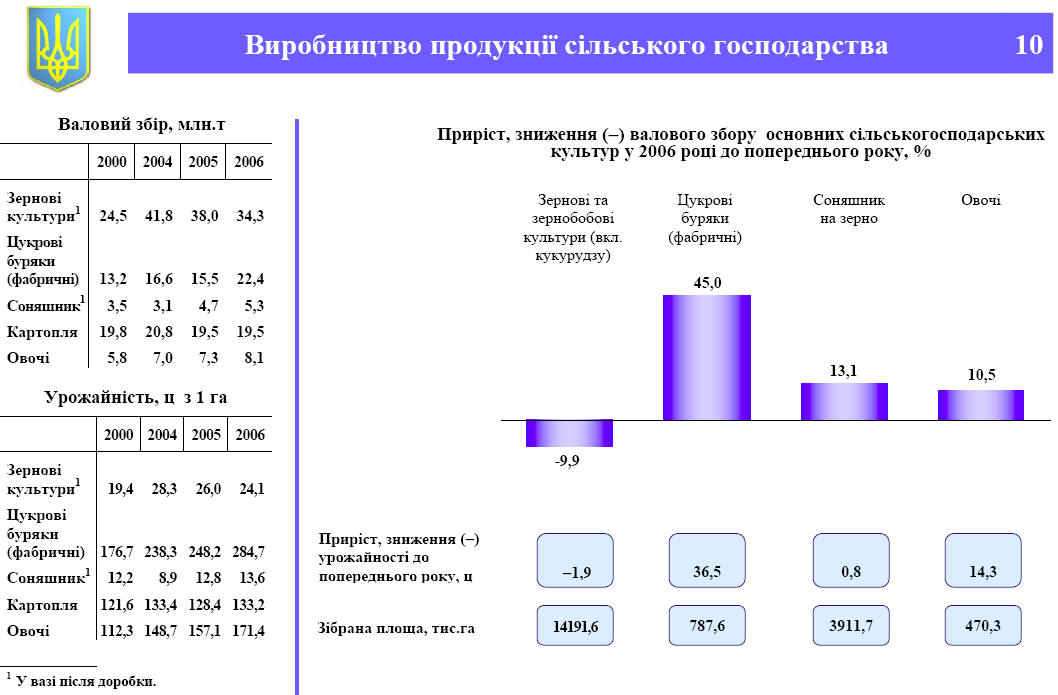 Виробництво продукції сільського господарства 10

Валовий збір, млн.т

| | 2000 | 2004 | 2005 | 2006 |
|---|---|---|---|---|
| Зернові культури$^1$ | 24,5 | 41,8 | 38,0 | 34,3 |
| Цукрові буряки (фабричні) | 13,2 | 16,6 | 15,5 | 22,4 |
| Соняшник$^1$ | 3,5 | 3,1 | 4,7 | 5,3 |
| Картопля | 19,8 | 20,8 | 19,5 | 19,5 |
| Овочі | 5,8 | 7,0 | 7,3 | 8,1 |

Урожайність, ц з 1 га

| | 2000 | 2004 | 2005 | 2006 |
|---|---|---|---|---|
| Зернові культури$^1$ | 19,4 | 28,3 | 26,0 | 24,1 |
| Цукрові буряки (фабричні) | 176,7 | 238,3 | 248,2 | 284,7 |
| Соняшник$^1$ | 12,2 | 8,9 | 12,8 | 13,6 |
| Картопля | 121,6 | 133,4 | 128,4 | 133,2 |
| Овочі | 112,3 | 148,7 | 157,1 | 171,4 |

$^1$ У вазі після доробки.

Приріст, зниження (–) валового збору основних сільськогосподарських культур у 2006 році до попереднього року, %

Зернові та зернобобові культури (вкл. кукурудзу)
Цукрові буряки (фабричні)
Соняшник на зерно
Овочі

-9,9
45,0
13,1
10,5

Приріст, зниження (–) урожайності до попереднього року, ц
–1,9
36,5
0,8
14,3

Зібрана площа, тис.га
14191,6
787,6
3911,7
470,3